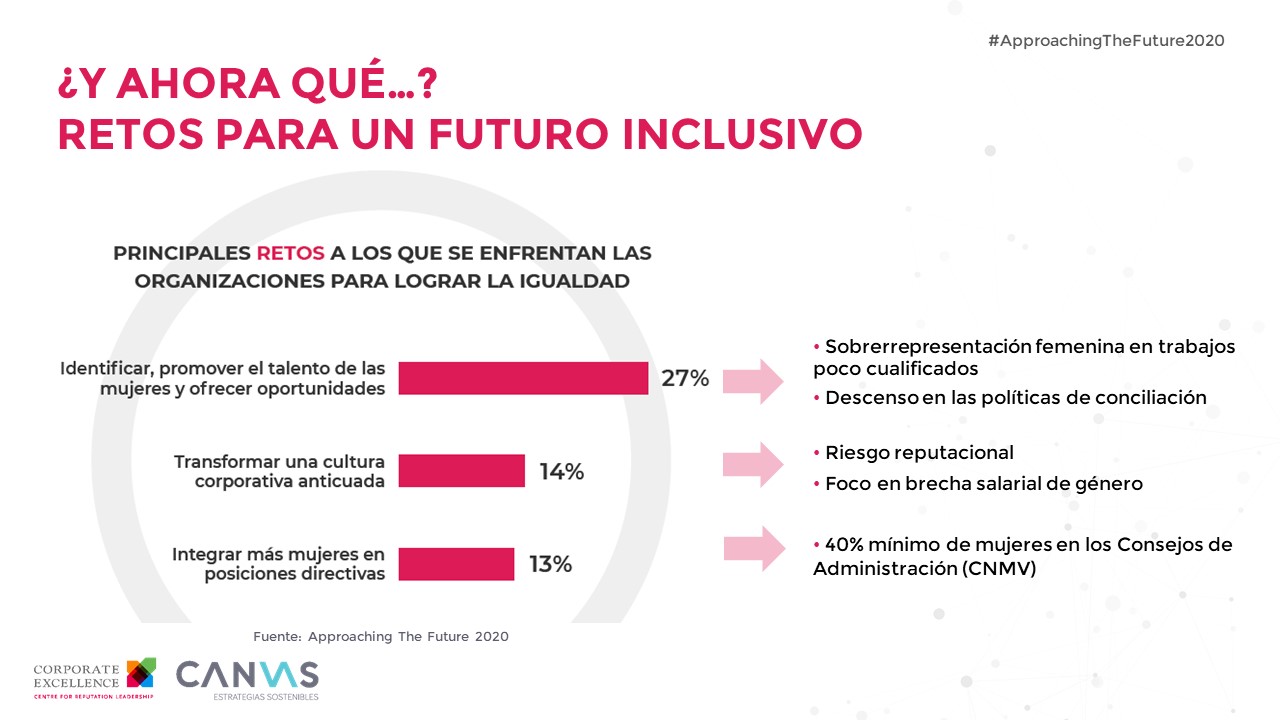 #ApproachingTheFuture2020

¿Y AHORA QUÉ…?
RETOS PARA UN FUTURO INCLUSIVO

PRINCIPALES RETOS A LOS QUE SE ENFRENTAN LAS ORGANIZACIONES PARA LOGRAR LA IGUALDAD

Identificar, promover el talento de las mujeres y ofrecer oportunidades 27%

Transformar una cultura corporativa anticuada 14%

Integrar más mujeres en posiciones directivas 13%

• Sobrerrepresentación femenina en trabajos poco cualificados
• Descenso en las políticas de conciliación

• Riesgo reputacional
• Foco en brecha salarial de género

• 40% mínimo de mujeres en los Consejos de Administración (CNMV)

Fuente: Approaching The Future 2020

CORPORATE EXCELLENCE
CENTRE FOR REPUTATION LEADERSHIP

CANVAS
ESTRATEGIAS SOSTENIBLES